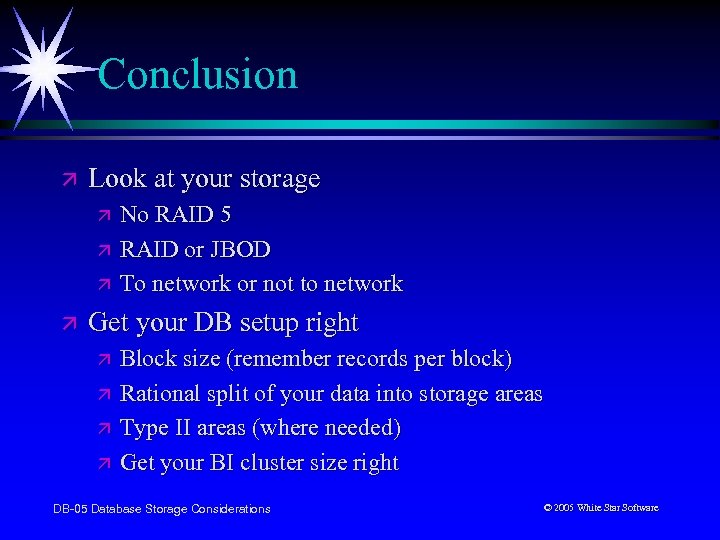 Conclusion

Look at your storage

No RAID 5

RAID or JBOD

To network or not to network

Get your DB setup right

Block size (remember records per block)

Rational split of your data into storage areas

Type II areas (where needed)

Get your BI cluster size right

DB-05 Database Storage Considerations

© 2005 White Star Software